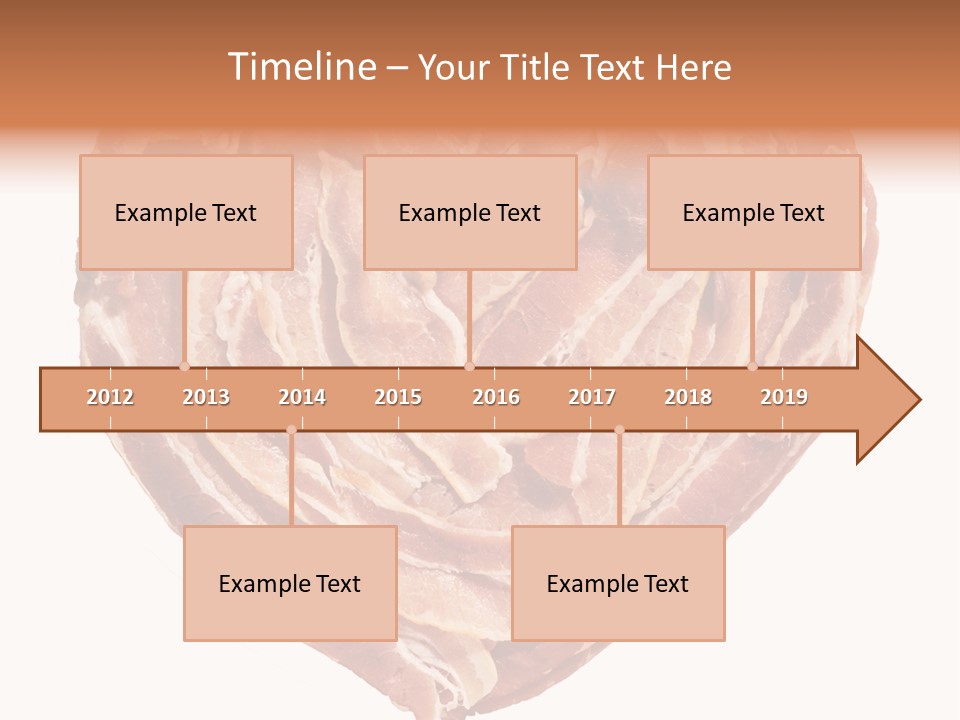 Timeline – Your Title Text Here

Example Text

Example Text

Example Text

2012 2013 2014 2015 2016 2017 2018 2019

Example Text

Example Text